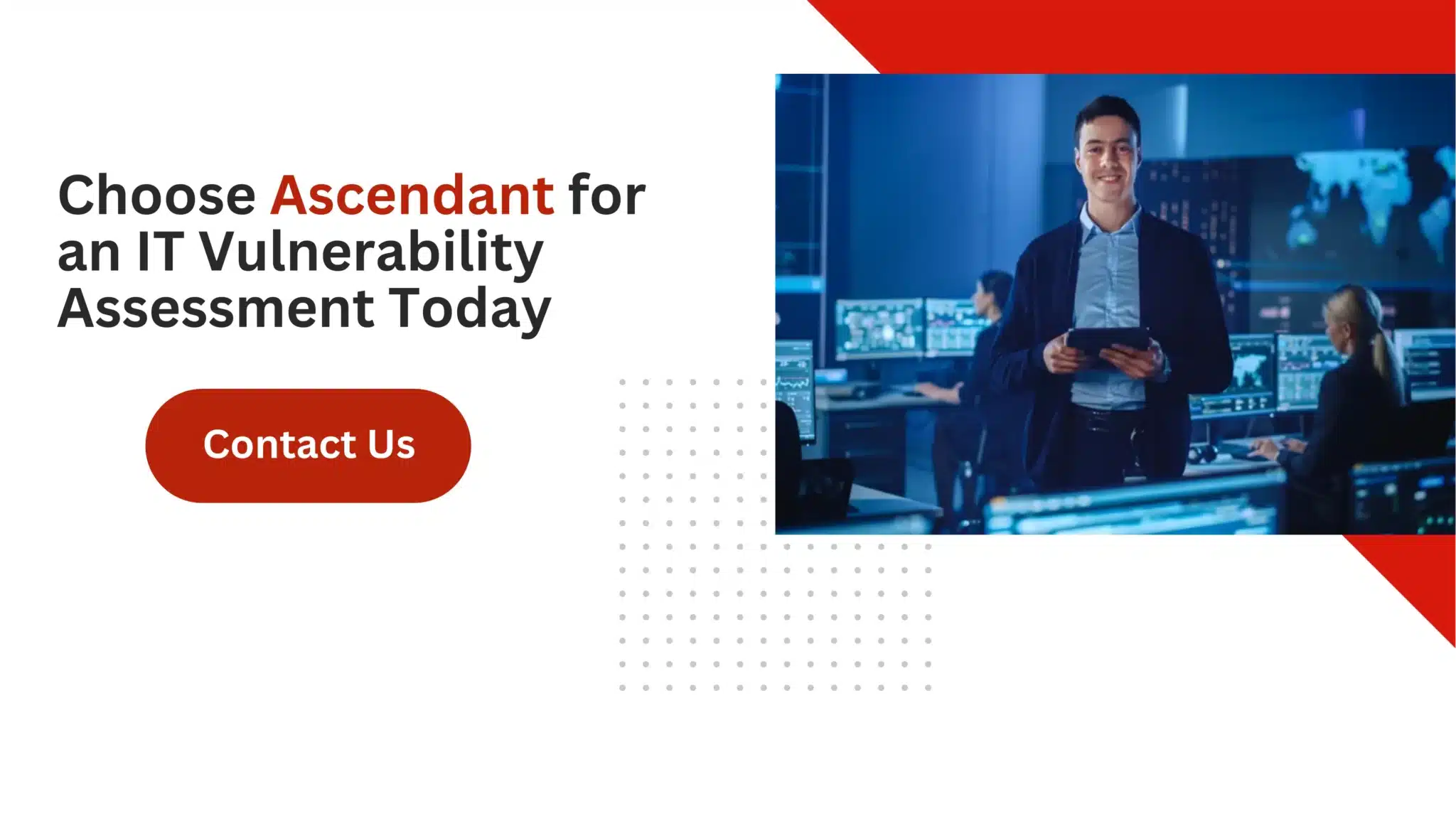 Choose Ascendant for an IT Vulnerability Assessment Today

Contact Us